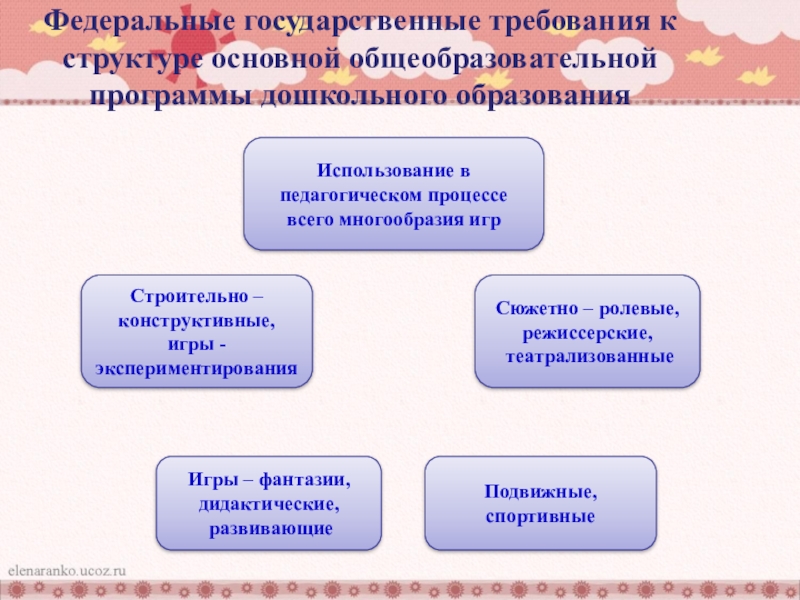 Федеральные государственные требования к структуре основной общеобразовательной программы дошкольного образования

Использование в педагогическом процессе всего многообразия игр

Строительно – конструктивные, игры - экспериментирования

Сюжетно – ролевые, режиссерские, театрализованные

Игры – фантазии, дидактические, развивающие

Подвижные, спортивные

elenaranko.ucoz.ru